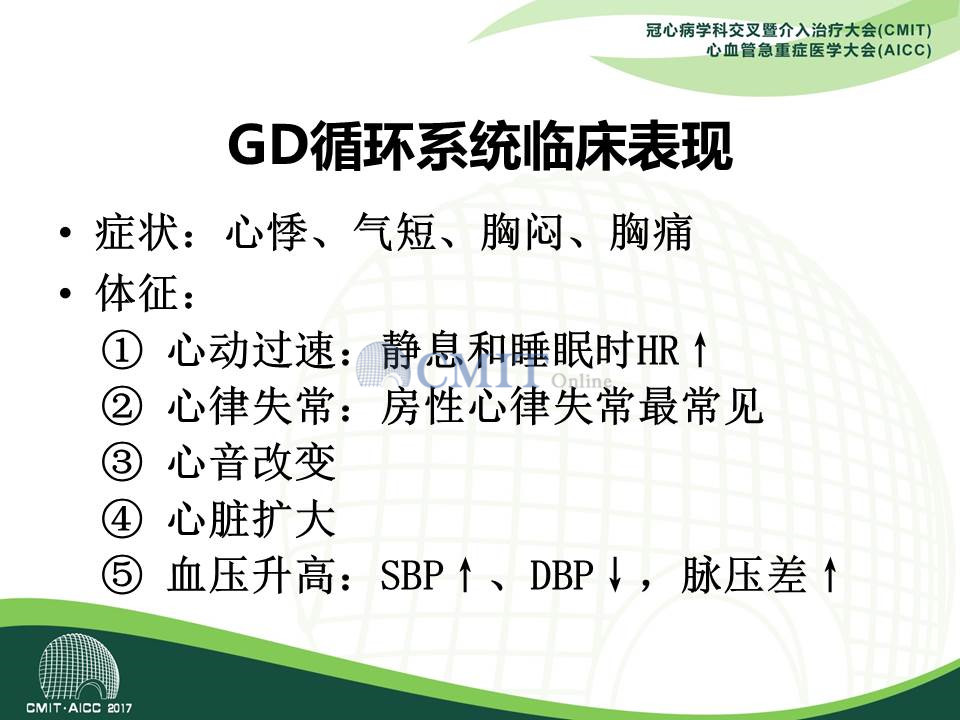 冠心病学科交叉暨介入治疗大会(CMIT)
心血管急重症医学大会(AICC)

GD循环系统临床表现

• 症状：心悸、气短、胸闷、胸痛
• 体征：
① 心动过速：静息和睡眠时HR↑
② 心律失常：房性心律失常最常见
③ 心音改变
④ 心脏扩大
⑤ 血压升高：SBP↑、DBP↓，脉压差↑

CMIT Online

CMIT·AICC 2017